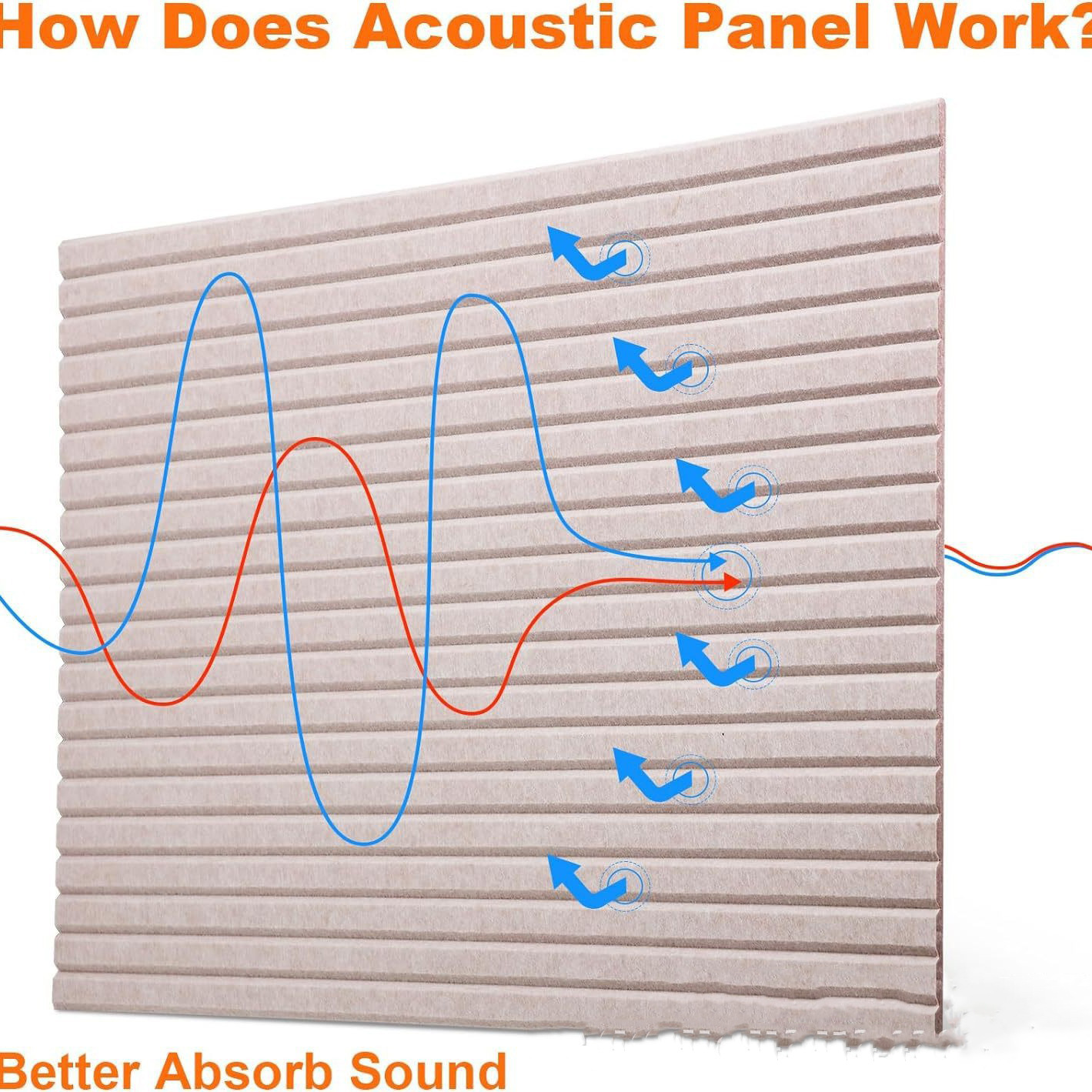 How Does Acoustic Panel Work?

Better Absorb Sound